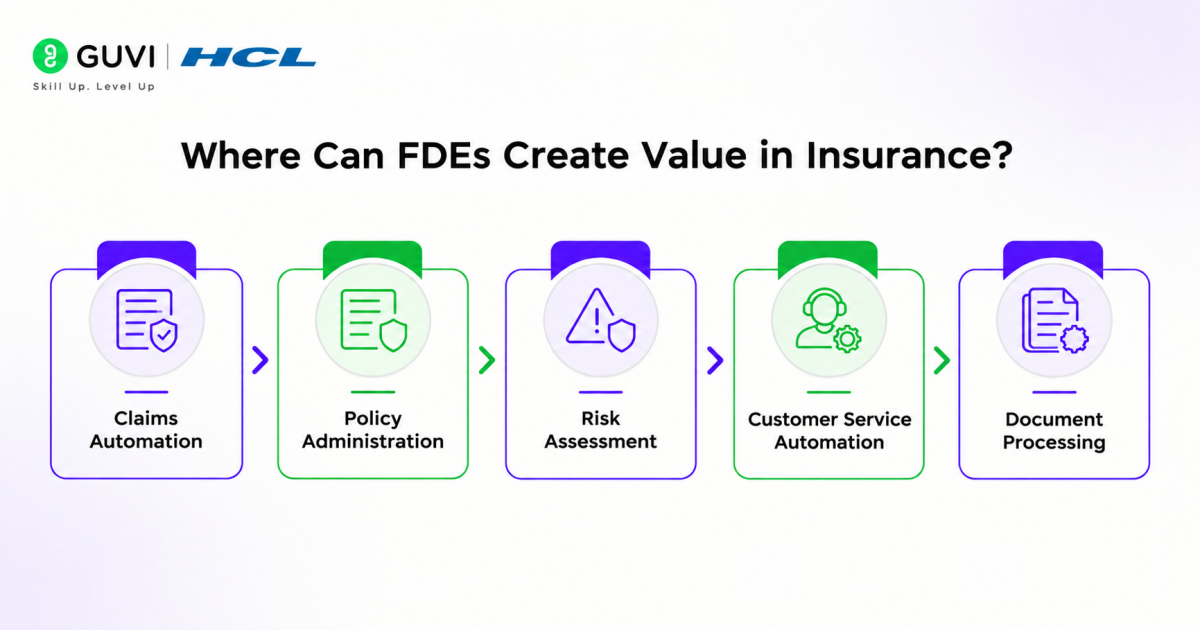 GUVI | HCL
Skill Up. Level Up

Where Can FDEs Create Value in Insurance?

Claims Automation

Policy Administration

Risk Assessment

Customer Service Automation

Document Processing